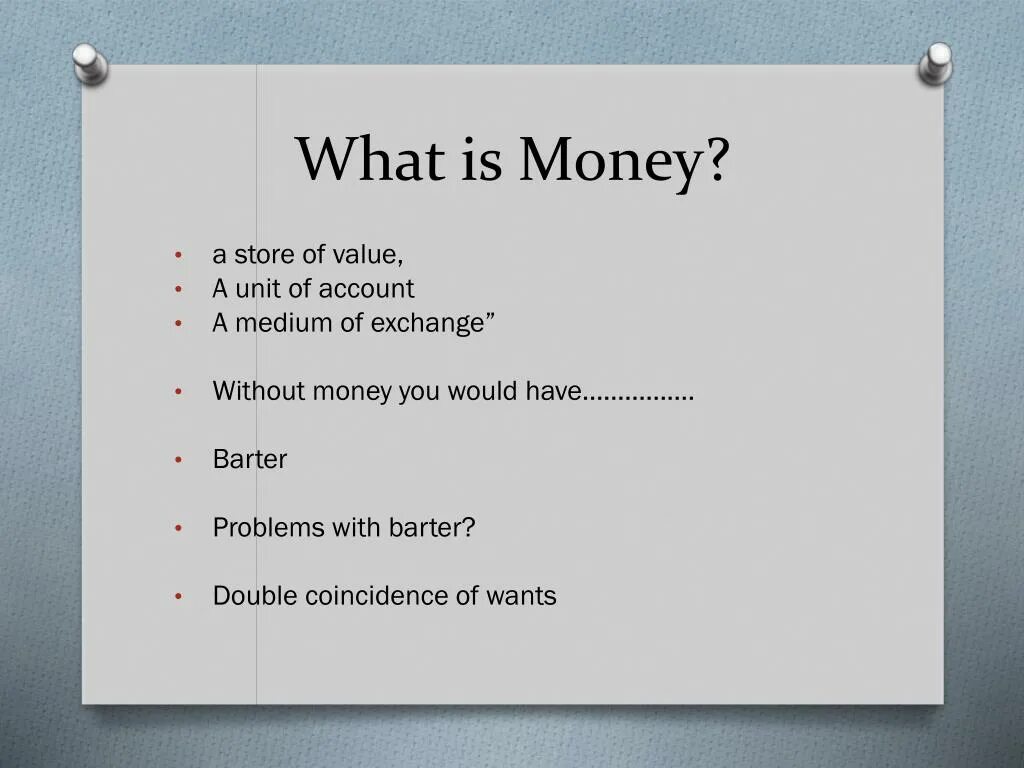 What is Money?

• a store of value,
• A unit of account
• A medium of exchange”

• Without money you would have……………

• Barter

• Problems with barter?

• Double coincidence of wants